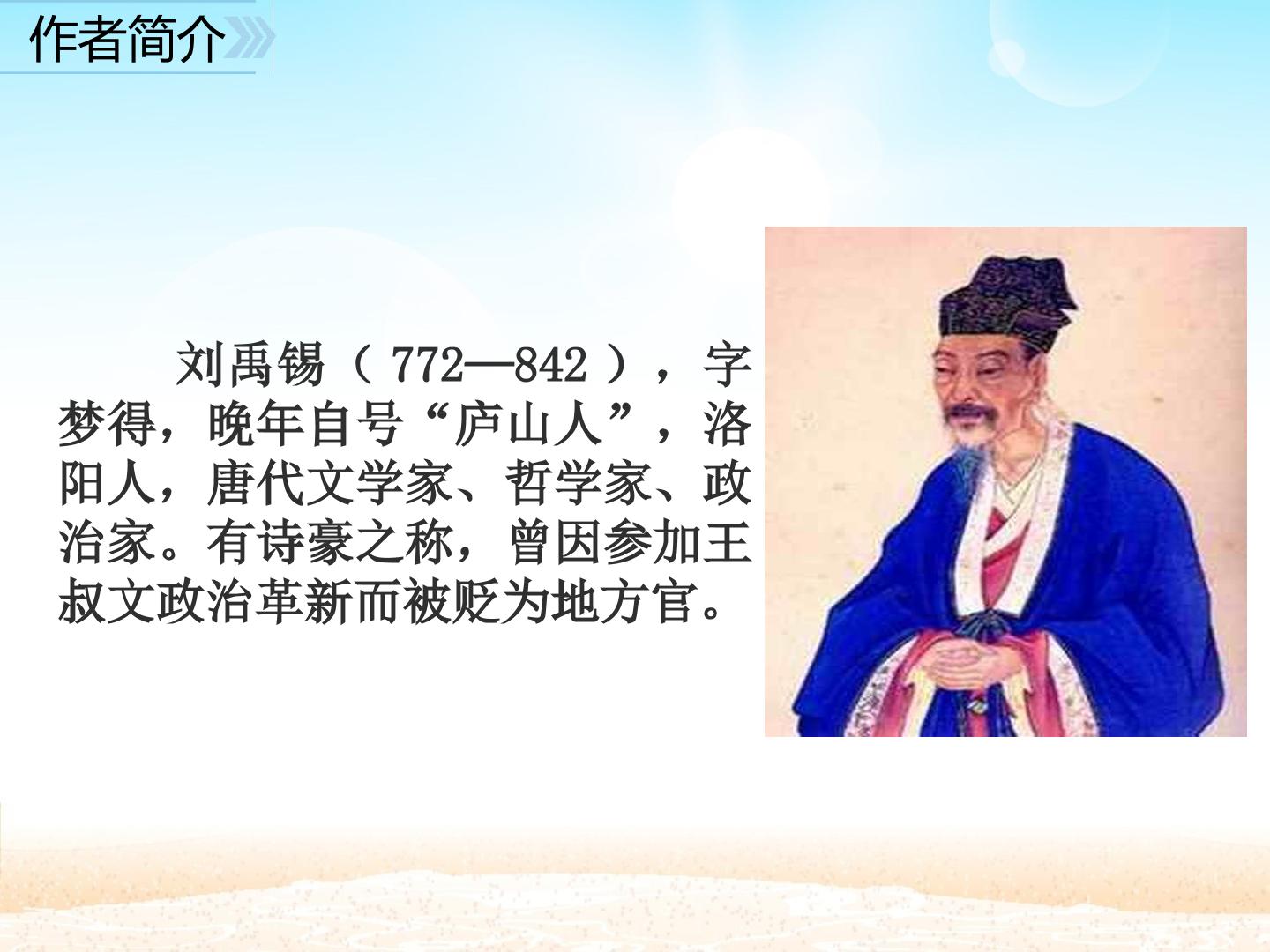 作者简介

刘禹锡（772—842），字梦得，晚年自号“庐山人”，洛阳人，唐代文学家、哲学家、政治家。有诗豪之称，曾因参加王叔文政治革新而被贬为地方官。